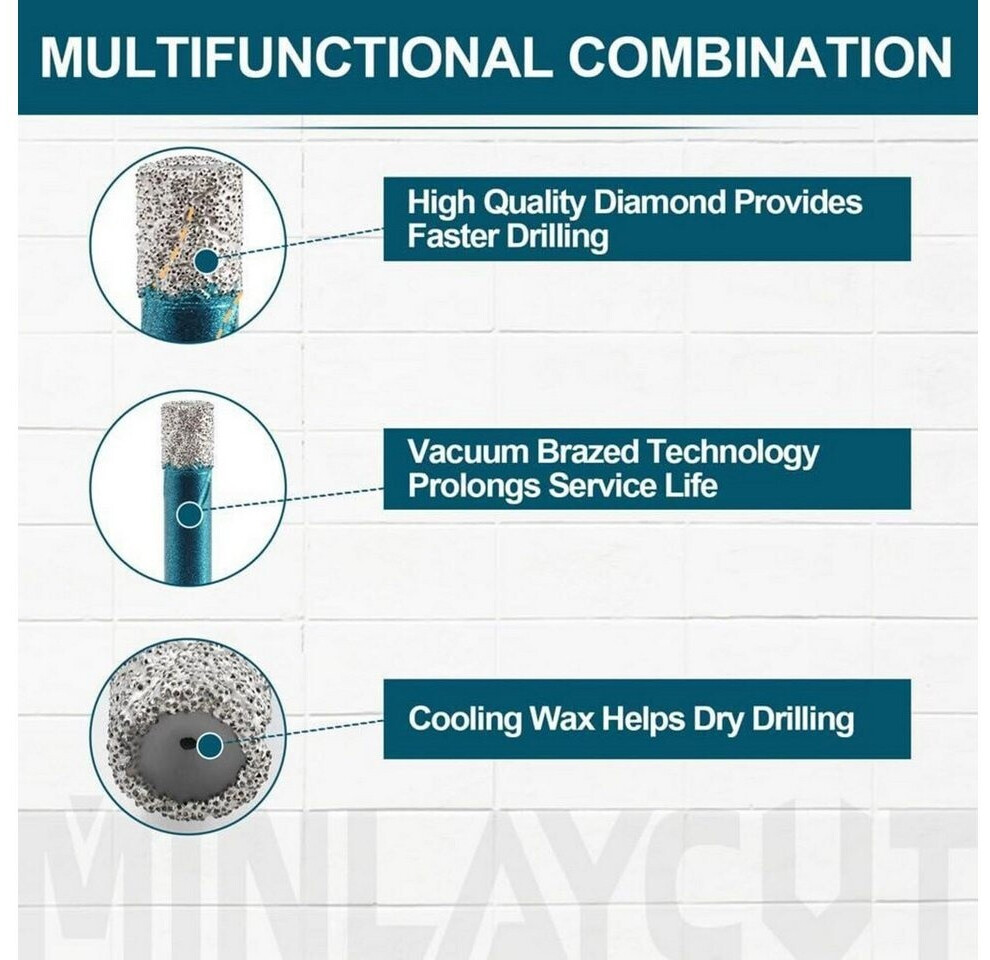 MULTIFUNCTIONAL COMBINATION

High Quality Diamond Provides Faster Drilling

Vacuum Brazed Technology Prolongs Service Life

Cooling Wax Helps Dry Drilling

MINLAYCUT